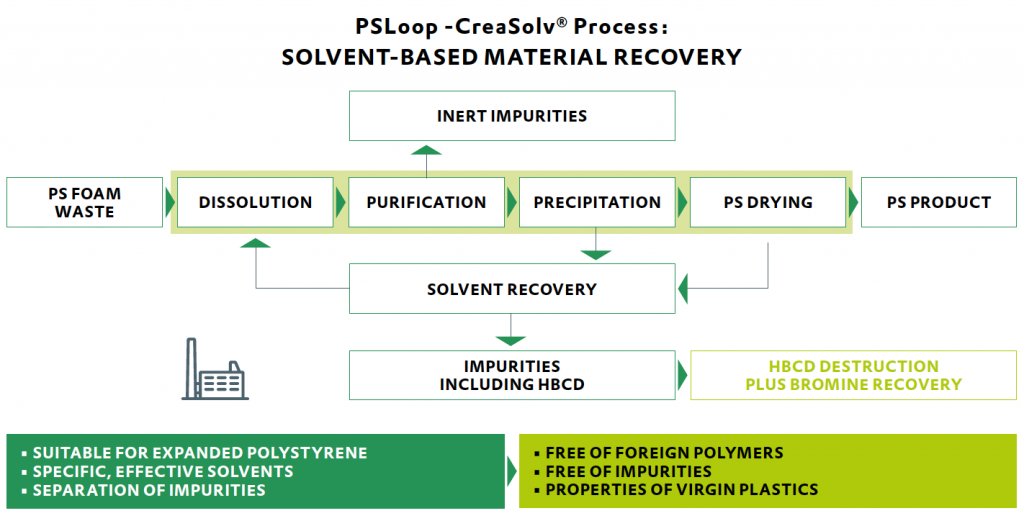 PSLoop -CreaSolv® Process:
SOLVENT-BASED MATERIAL RECOVERY

INERT IMPURITIES

PS FOAM WASTE

DISSOLUTION

PURIFICATION

PRECIPITATION

PS DRYING

PS PRODUCT

SOLVENT RECOVERY

IMPURITIES INCLUDING HBCD

HBCD DESTRUCTION PLUS BROMINE RECOVERY

▪ SUITABLE FOR EXPANDED POLYSTYRENE
▪ SPECIFIC, EFFECTIVE SOLVENTS
▪ SEPARATION OF IMPURITIES

▪ FREE OF FOREIGN POLYMERS
▪ FREE OF IMPURITIES
▪ PROPERTIES OF VIRGIN PLASTICS